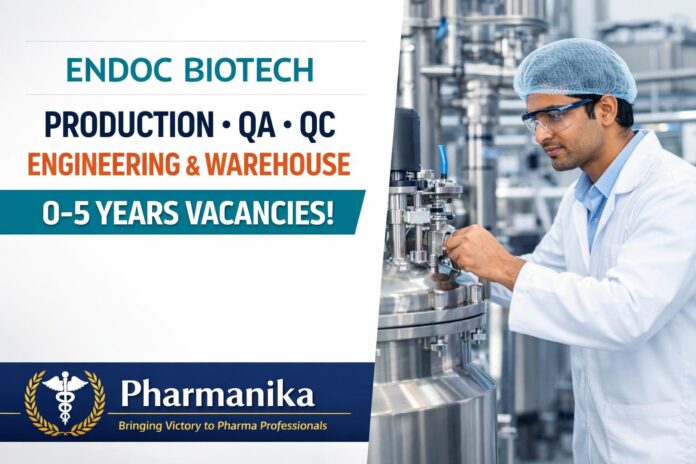 ENDOC BIOTECH

PRODUCTION • QA • QC

ENGINEERING & WAREHOUSE

0-5 YEARS VACANCIES!

Pharmanika

Bringing Victory to Pharma Professionals